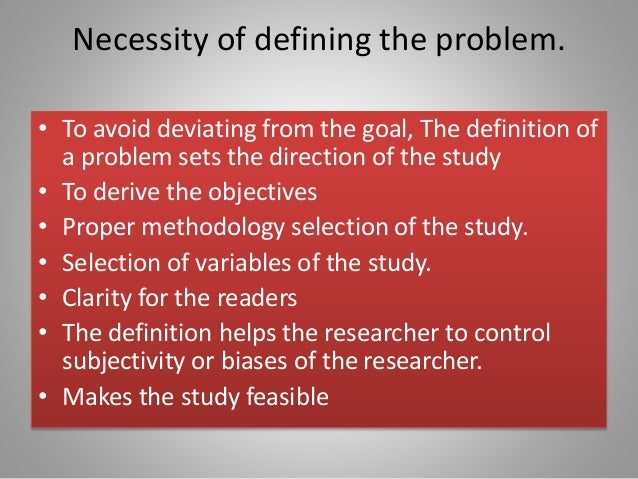 Necessity of defining the problem.

• To avoid deviating from the goal, The definition of a problem sets the direction of the study
• To derive the objectives
• Proper methodology selection of the study.
• Selection of variables of the study.
• Clarity for the readers
• The definition helps the researcher to control subjectivity or biases of the researcher.
• Makes the study feasible